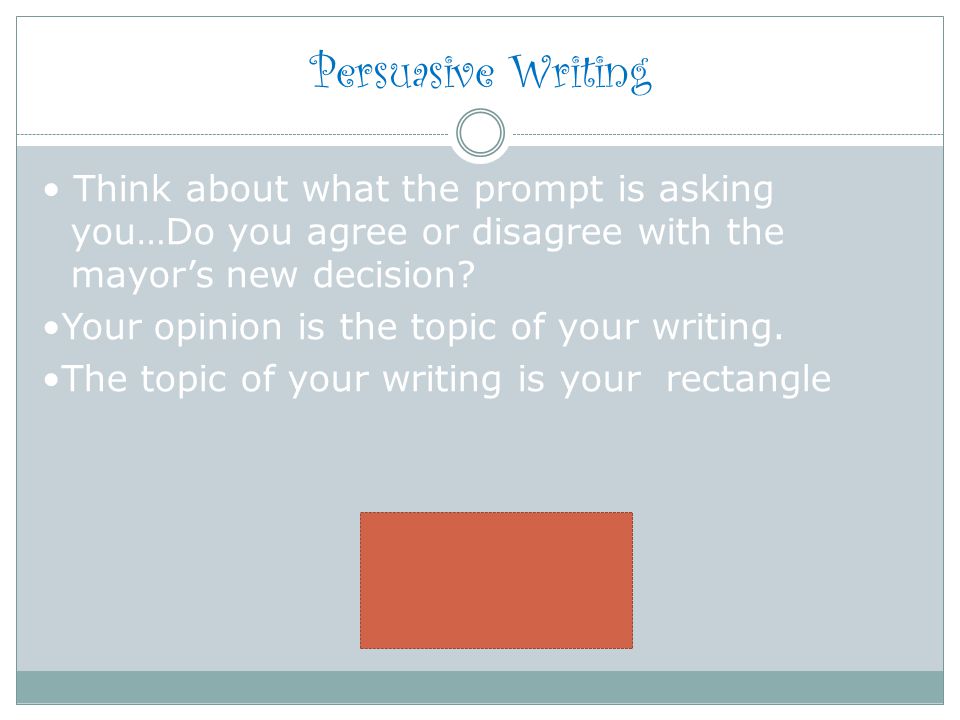 Persuasive Writing

• Think about what the prompt is asking you…Do you agree or disagree with the mayor’s new decision?

•Your opinion is the topic of your writing.

•The topic of your writing is your rectangle